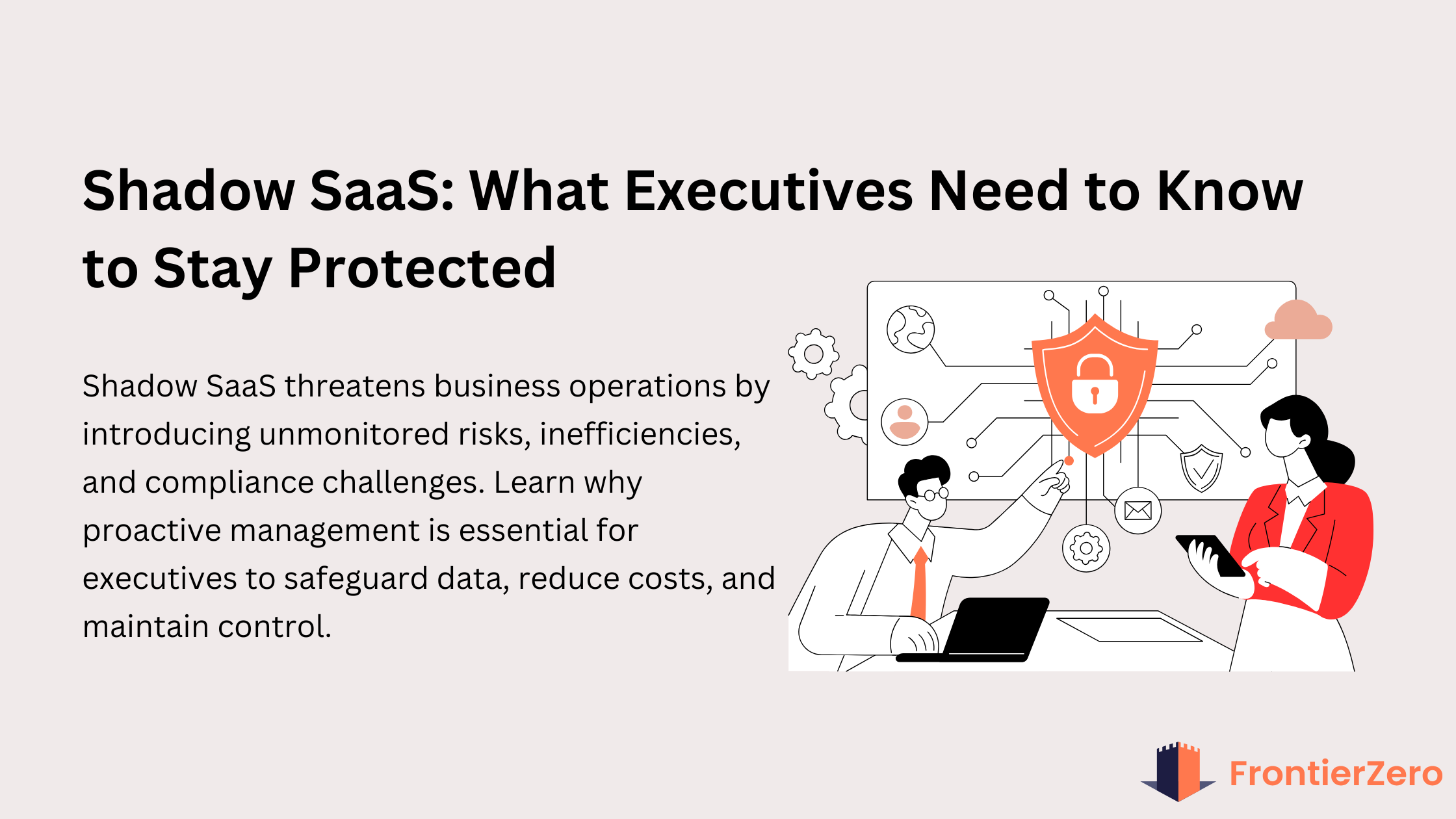 Shadow SaaS: What Executives Need to Know to Stay Protected

Shadow SaaS threatens business operations by introducing unmonitored risks, inefficiencies, and compliance challenges. Learn why proactive management is essential for executives to safeguard data, reduce costs, and maintain control.

FrontierZero